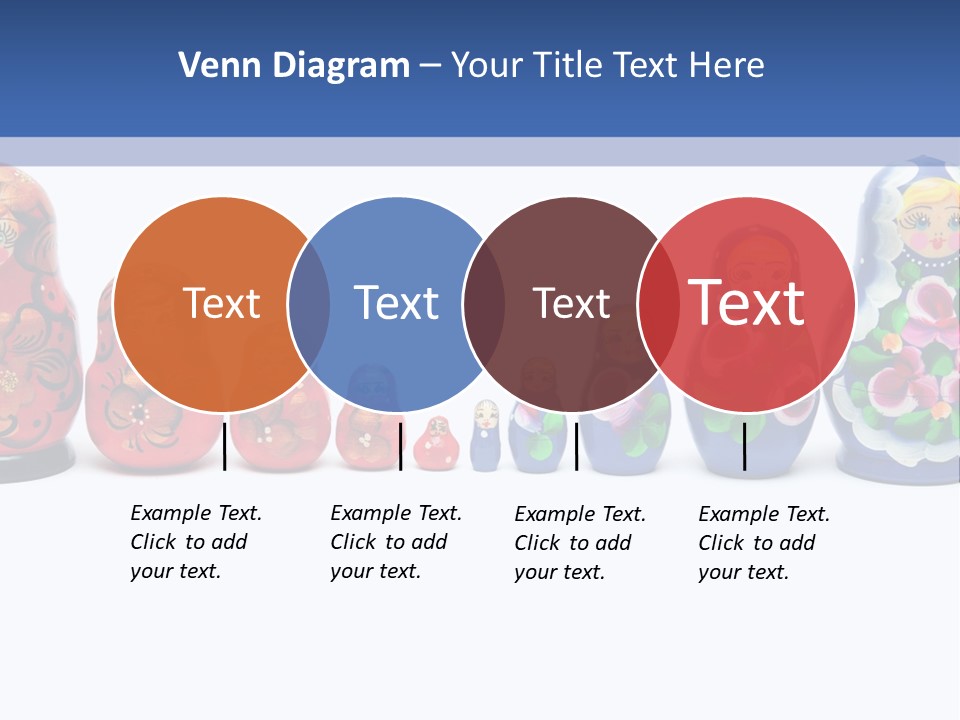 Venn Diagram – Your Title Text Here

Text

Text

Text

Text

Example Text. Click to add your text.

Example Text. Click to add your text.

Example Text. Click to add your text.

Example Text. Click to add your text.